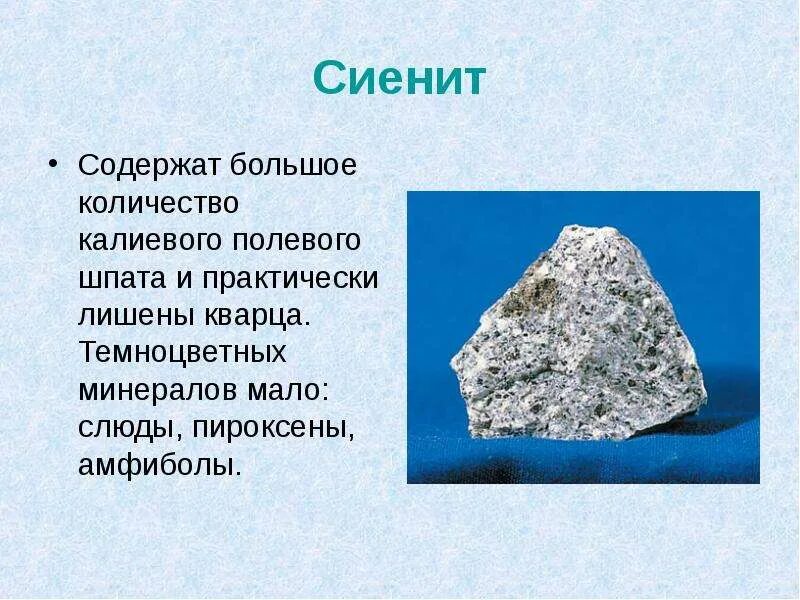 Сиенит

• Содержат большое количество калиевого полевого шпата и практически лишены кварца. Темноцветных минералов мало: слюды, пироксены, амфиболы.